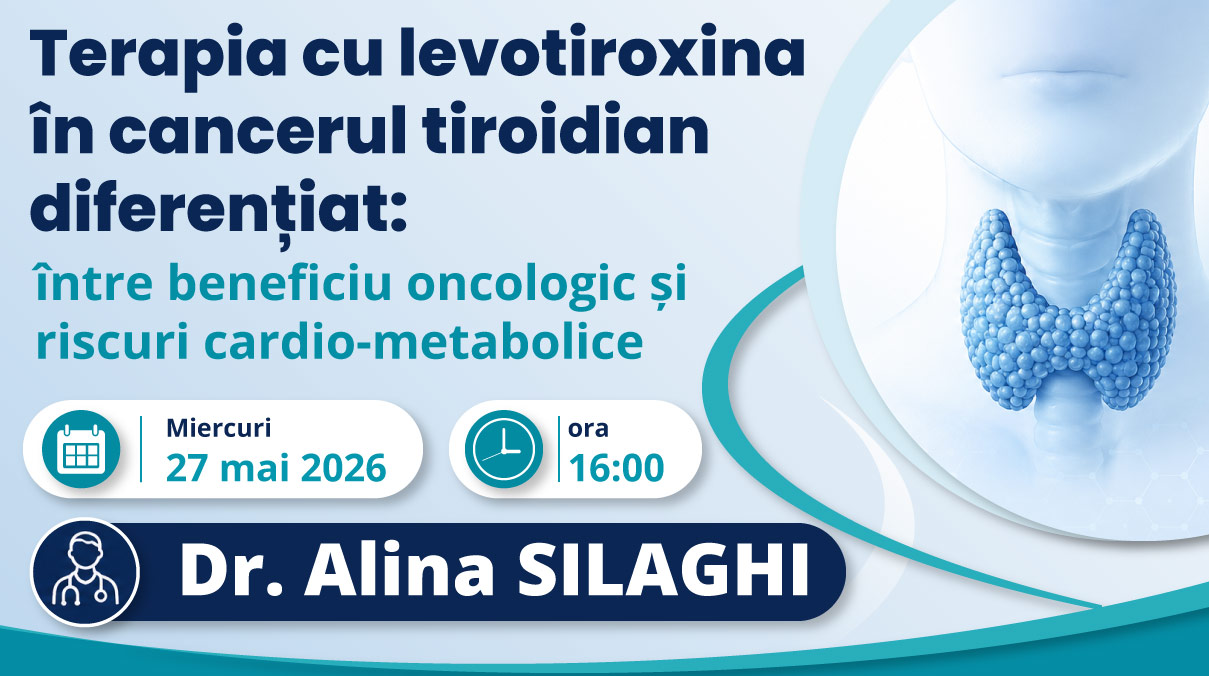 Terapia cu levotiroxina în cancerul tiroidian diferențiat:

între beneficiu oncologic și riscuri cardio-metabolice

Miercuri
27 mai 2026

ora
16:00

Dr. Alina SILAGHI